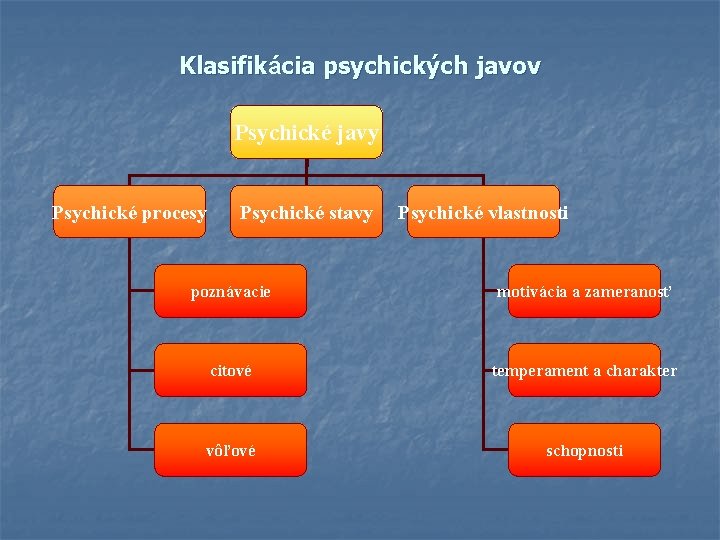 Klasifikácia psychických javov

Psychické javy

Psychické procesy

Psychické stavy

Psychické vlastnosti

poznávacie

citové

vôľové

motivácia a zameranosť

temperament a charakter

schopnosti